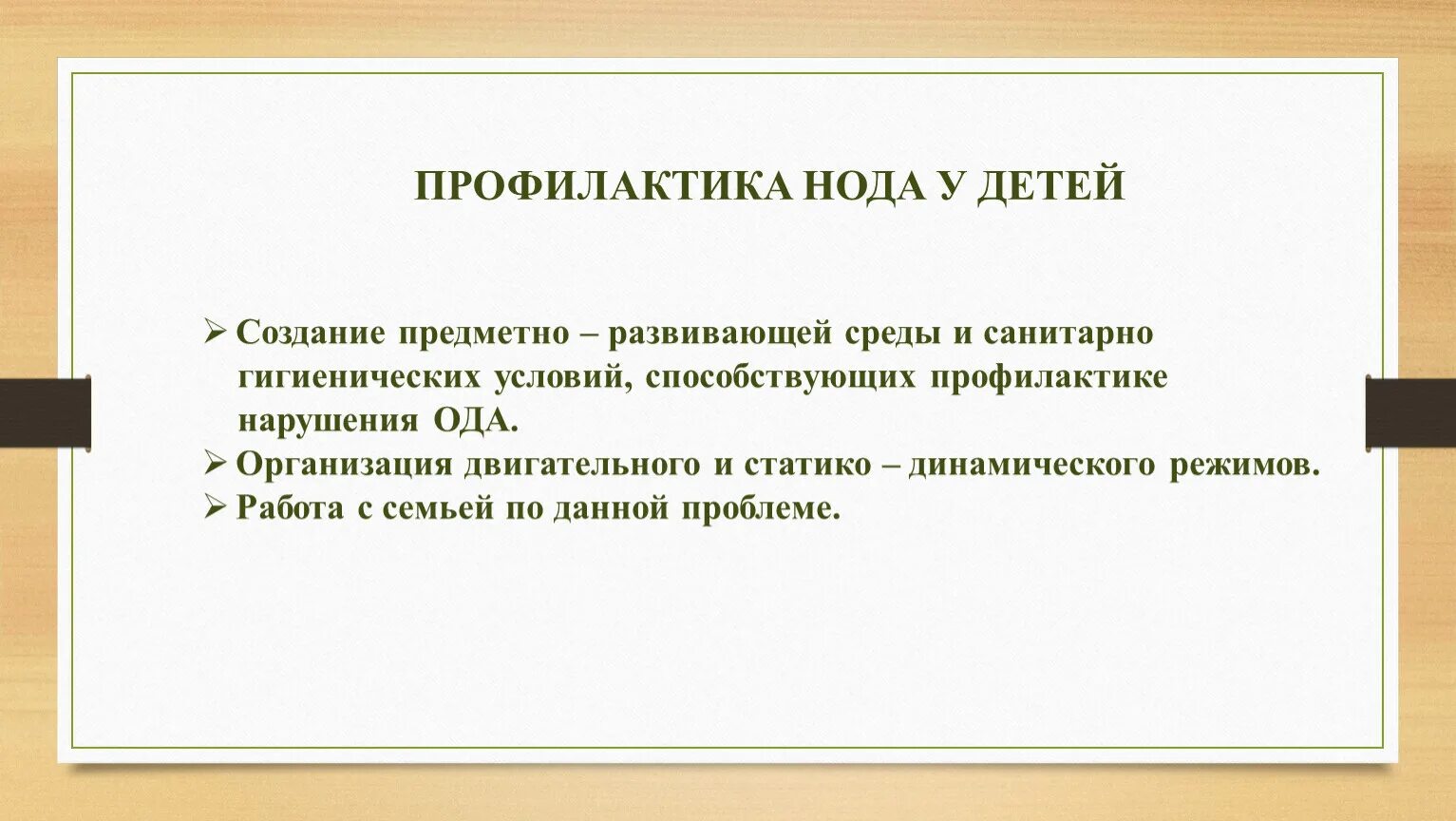 ПРОФИЛАКТИКА НОДА У ДЕТЕЙ

➢ Создание предметно – развивающей среды и санитарно гигиенических условий, способствующих профилактике нарушения ОДА.
➢ Организация двигательного и статико – динамического режимов.
➢ Работа с семьей по данной проблеме.